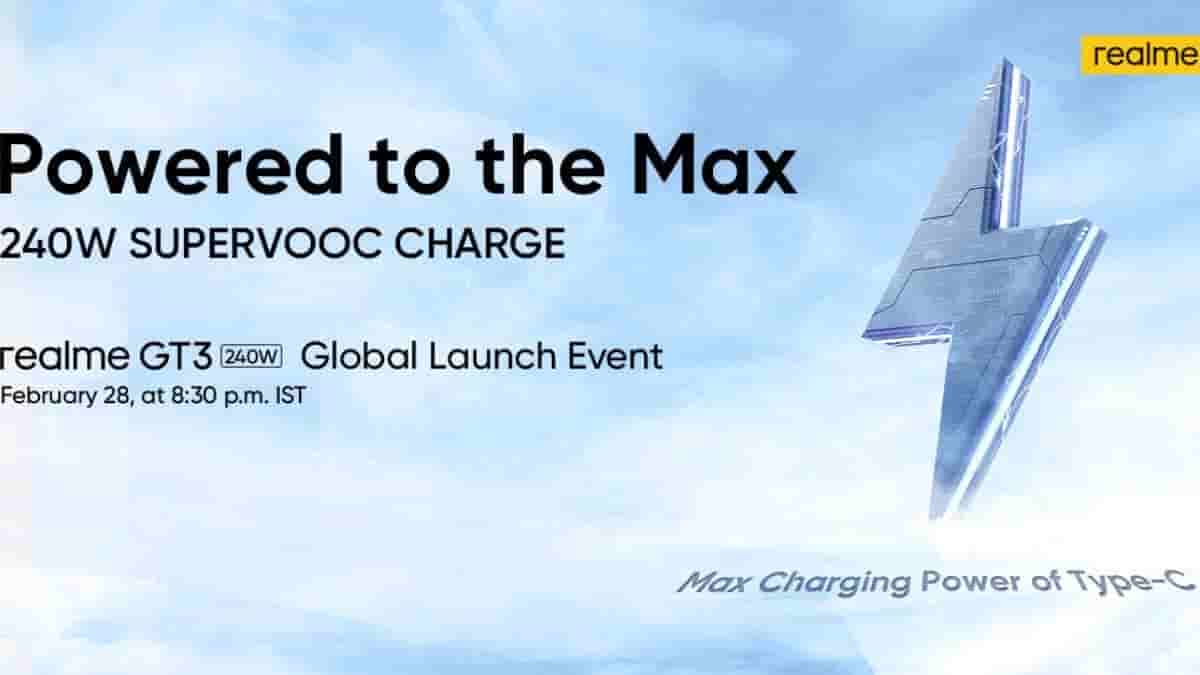 realme

Powered to the Max
240W SUPERVOOC CHARGE

realme GT3 240W Global Launch Event
February 28, at 8:30 p.m. IST

Max Charging Power of Type-C